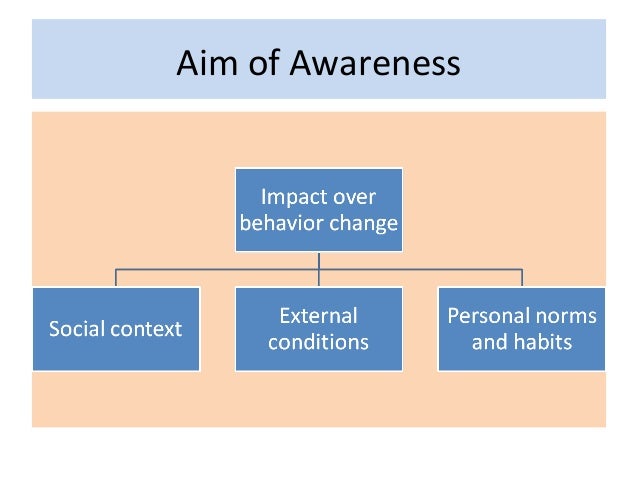 Aim of Awareness

Impact over behavior change

Social context

External conditions

Personal norms and habits